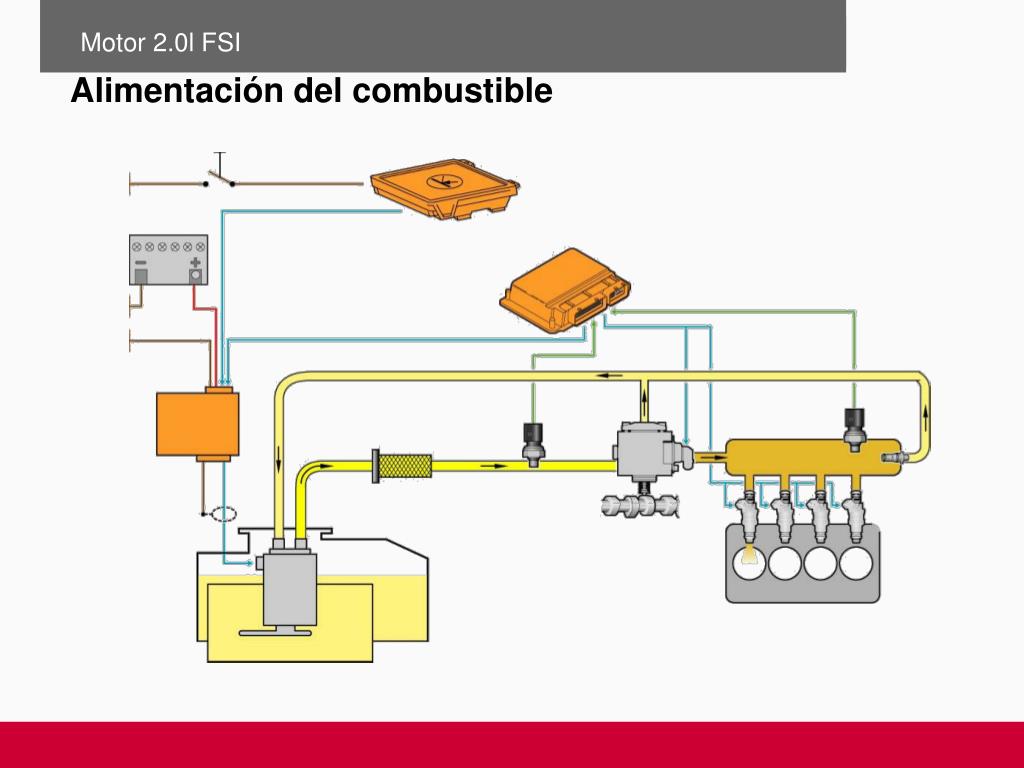 Motor 2.0l FSI

Alimentación del combustible